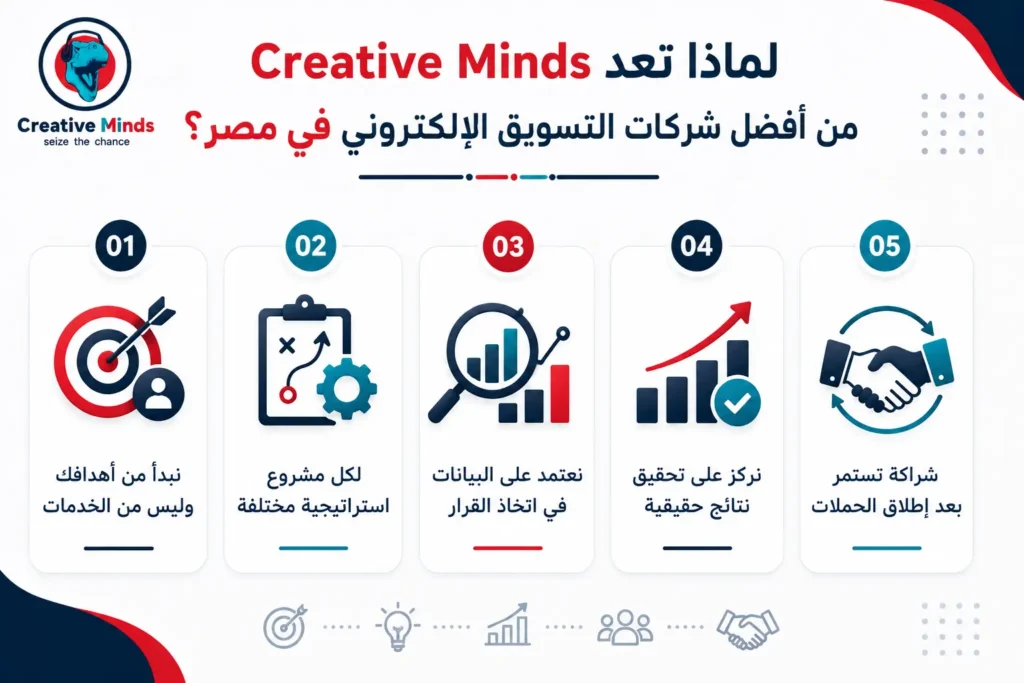 Creative Minds
seize the chance

لماذا تعد Creative Minds
من أفضل شركات التسويق الإلكتروني في مصر؟

01
نبدأ من أهدافك وليس من الخدمات

02
لكل مشروع استراتيجية مختلفة

03
نعتمد على البيانات في اتخاذ القرار

04
نركز على تحقيق نتائج حقيقية

05
شراكة تستمر بعد إطلاق الحملات